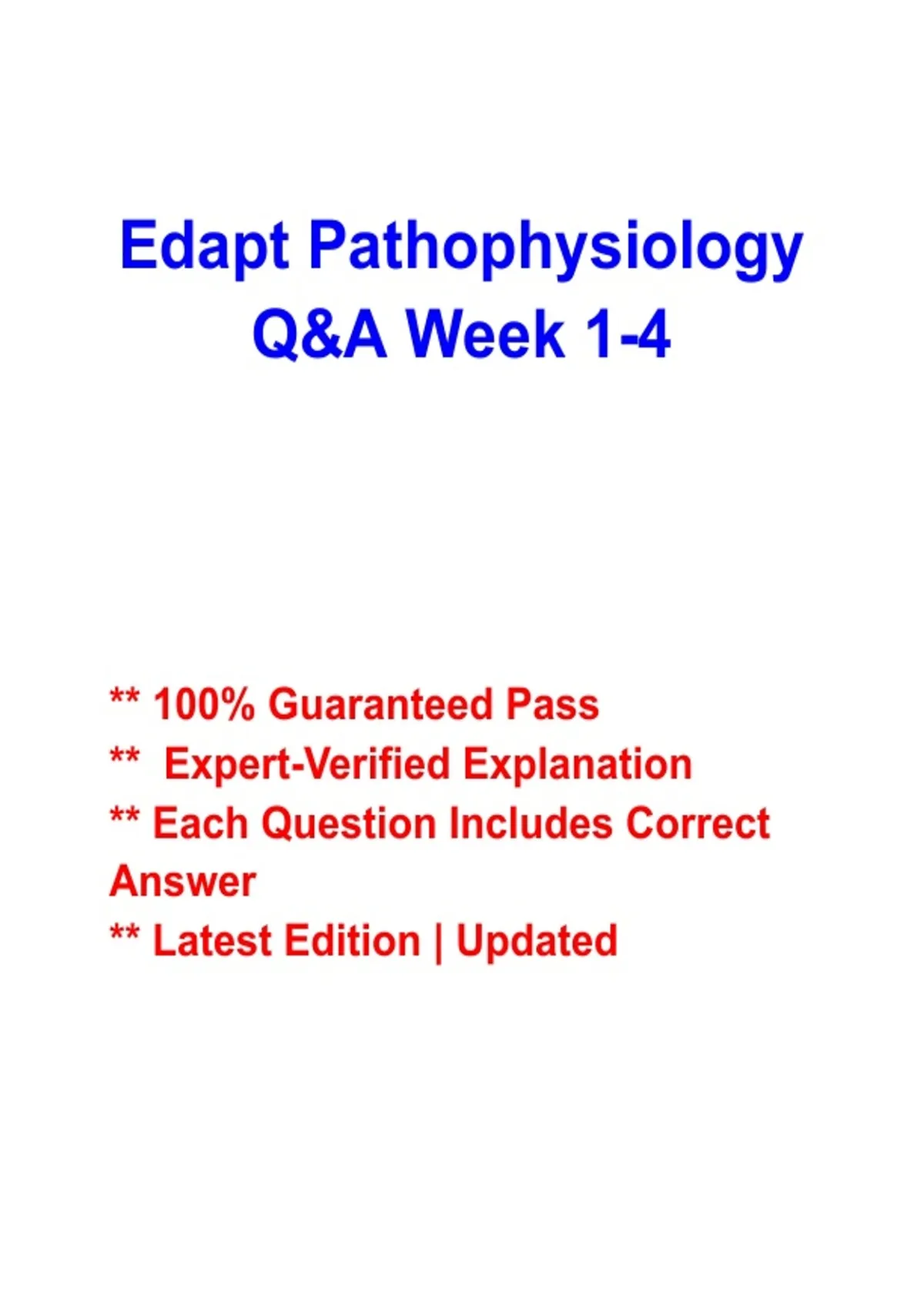 Edapt Pathophysiology
Q&A Week 1-4

** 100% Guaranteed Pass
** Expert-Verified Explanation
** Each Question Includes Correct Answer
** Latest Edition | Updated